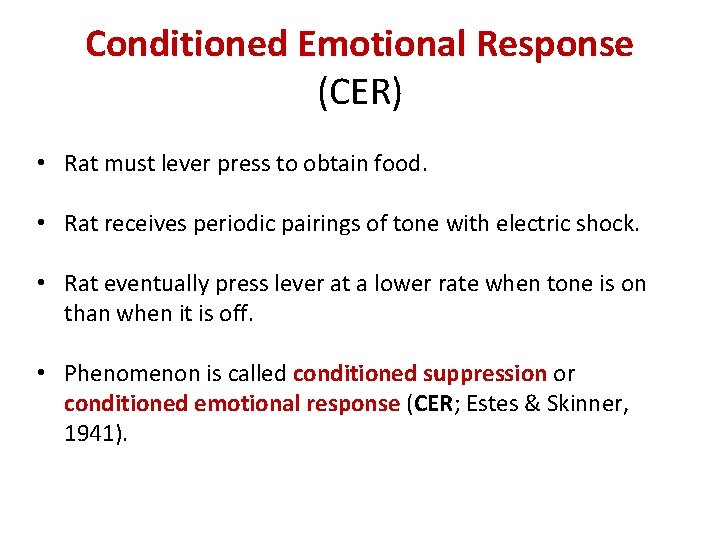 Conditioned Emotional Response (CER)

• Rat must lever press to obtain food.

• Rat receives periodic pairings of tone with electric shock.

• Rat eventually press lever at a lower rate when tone is on than when it is off.

• Phenomenon is called conditioned suppression or conditioned emotional response (CER; Estes & Skinner, 1941).